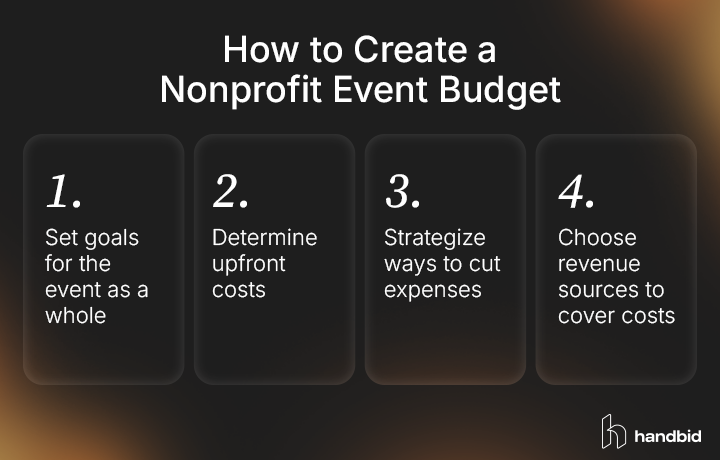 How to Create a Nonprofit Event Budget

1.
Set goals for the event as a whole

2.
Determine upfront costs

3.
Strategize ways to cut expenses

4.
Choose revenue sources to cover costs

handbid